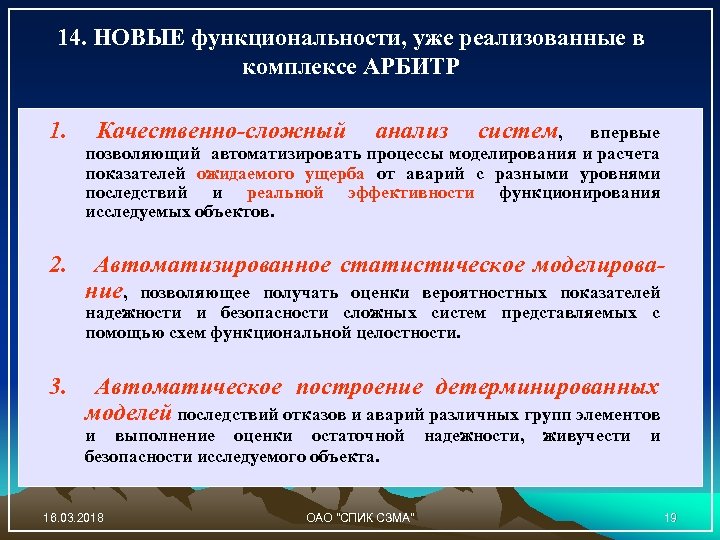 14. НОВЫЕ функциональности, уже реализованные в комплексе АРБИТР

1. Качественно-сложный анализ систем, впервые позволяющий автоматизировать процессы моделирования и расчета показателей ожидаемого ущерба от аварий с разными уровнями последствий и реальной эффективности функционирования исследуемых объектов.

2. Автоматизированное статистическое моделирование, позволяющее получать оценки вероятностных показателей надежности и безопасности сложных систем представляемых с помощью схем функциональной целостности.

3. Автоматическое построение детерминированных моделей последствий отказов и аварий различных групп элементов и выполнение оценки остаточной надежности, живучести и безопасности исследуемого объекта.

16.03.2018

ОАО "СПИК СЗМА"

19